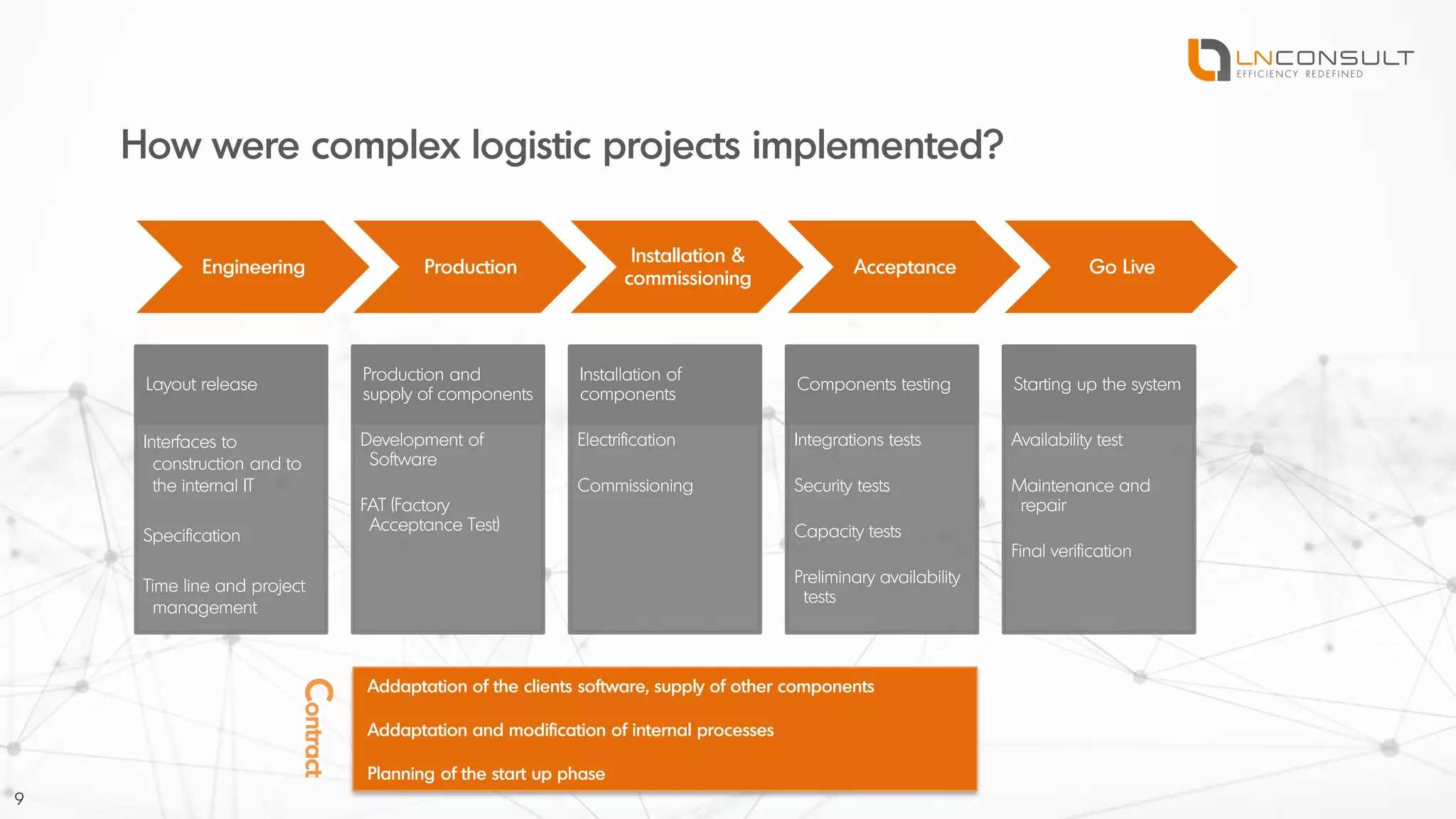 LNCONSULT
EFFICIENCY REDEFINED

How were complex logistic projects implemented?

Engineering

Production

Installation & commissioning

Acceptance

Go Live

Layout release

Interfaces to construction and to the internal IT

Specification

Time line and project management

Production and supply of components

Development of Software

FAT (Factory Acceptance Test)

Installation of components

Electrification

Commissioning

Components testing

Integrations tests

Security tests

Capacity tests

Preliminary availability tests

Starting up the system

Availability test

Maintenance and repair

Final verification

Contract

Addaptation of the clients software, supply of other components

Addaptation and modification of internal processes

Planning of the start up phase

9